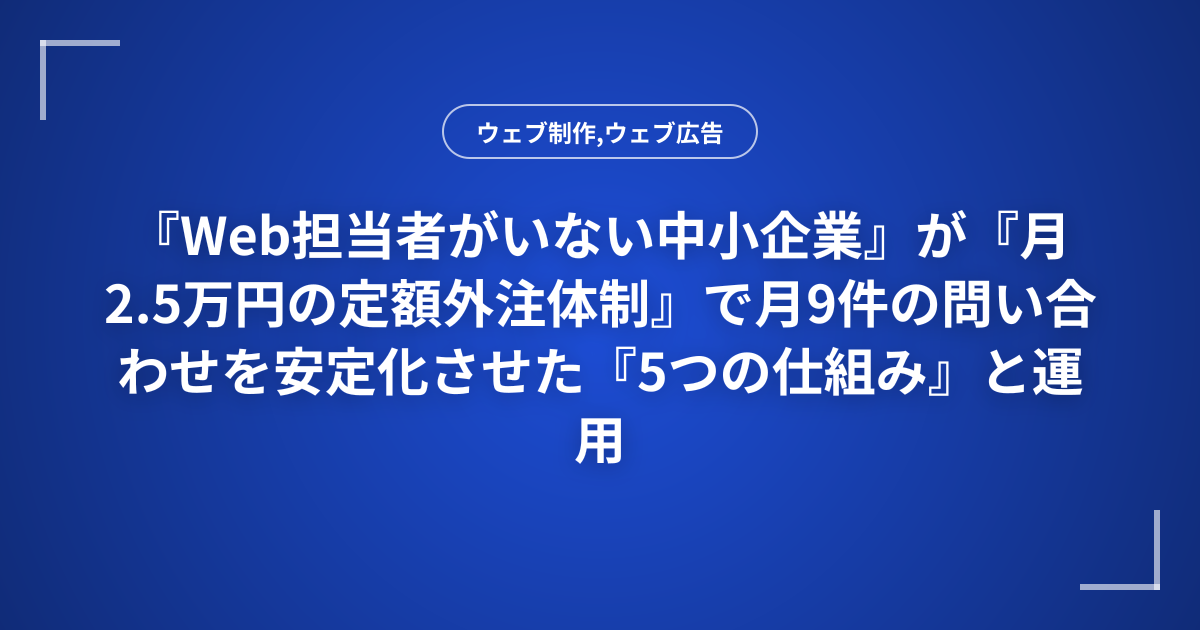 ウェブ制作,ウェブ広告

『Web担当者がいない中小企業』が『月2.5万円の定額外注体制』で月9件の問い合わせを安定化させた『5つの仕組み』と運用